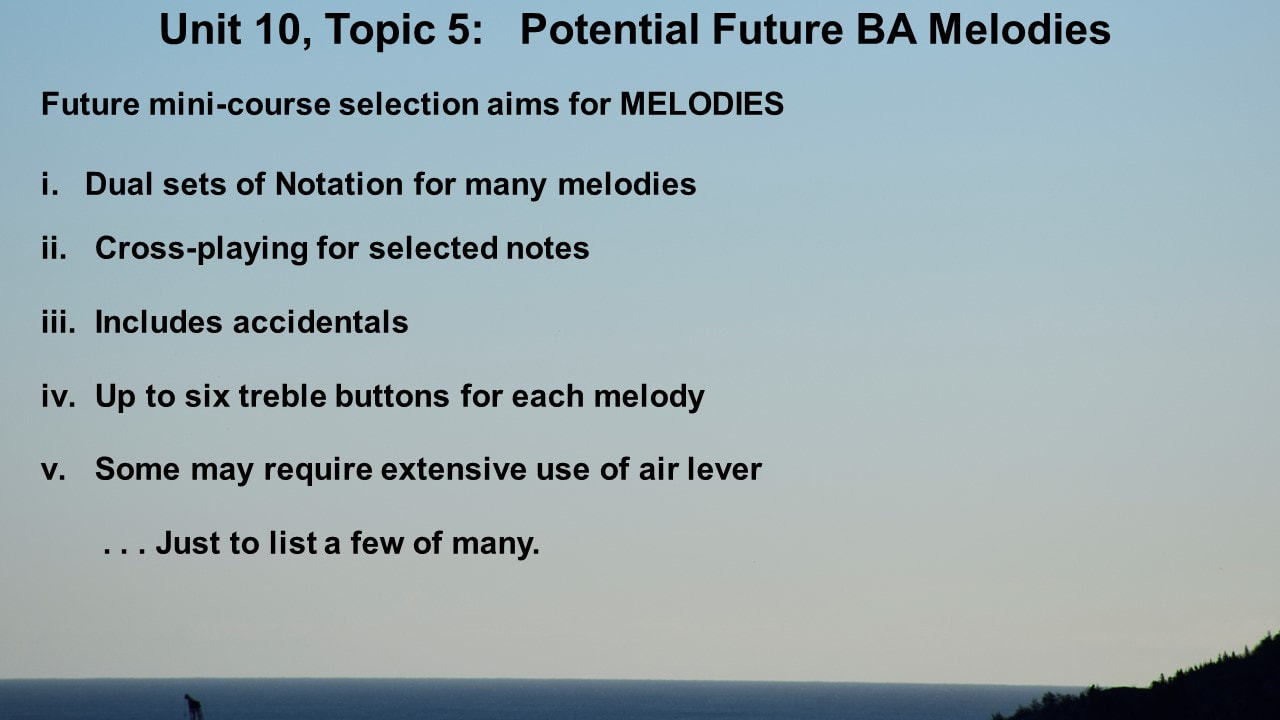 Unit 10, Topic 5: Potential Future BA Melodies

Future mini-course selection aims for MELODIES

i. Dual sets of Notation for many melodies

ii. Cross-playing for selected notes

iii. Includes accidentals

iv. Up to six treble buttons for each melody

v. Some may require extensive use of air lever

. . . Just to list a few of many.